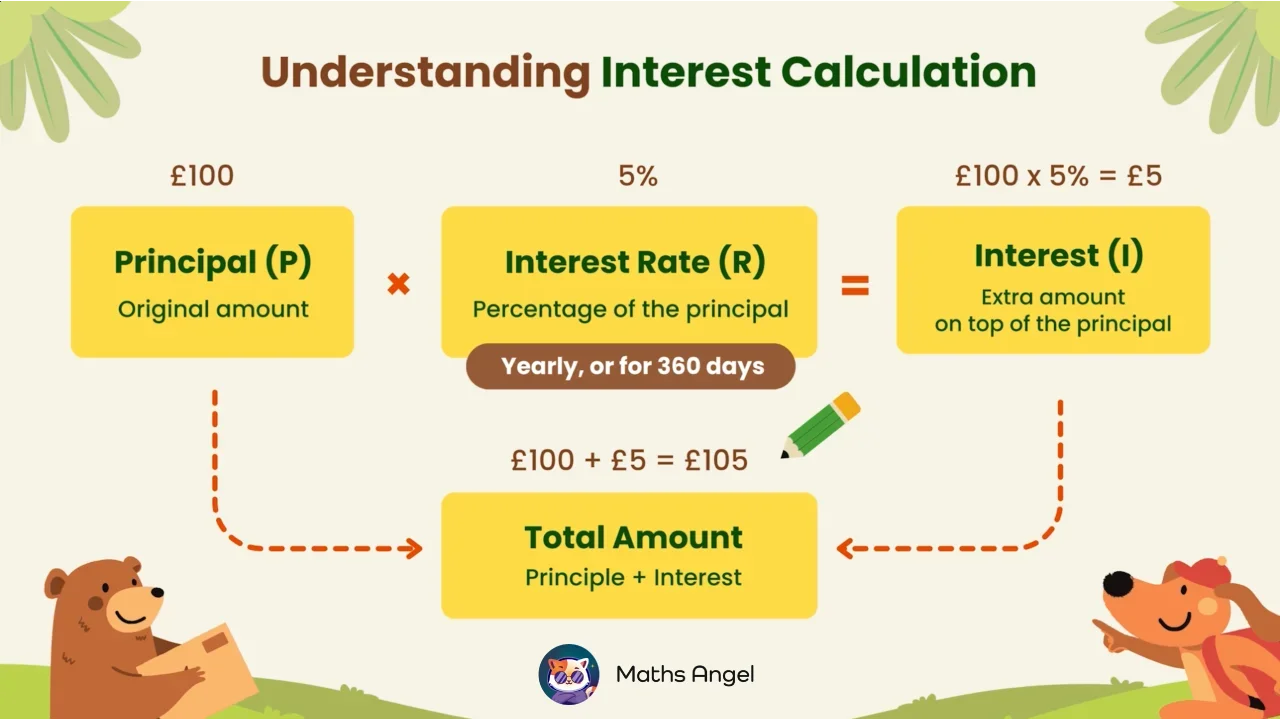 Understanding Interest Calculation

£100

Principal (P)
Original amount

×

5%

Interest Rate (R)
Percentage of the principal

Yearly, or for 360 days

=

£100 x 5% = £5

Interest (I)
Extra amount on top of the principal

£100 + £5 = £105

Total Amount
Principle + Interest

Maths Angel